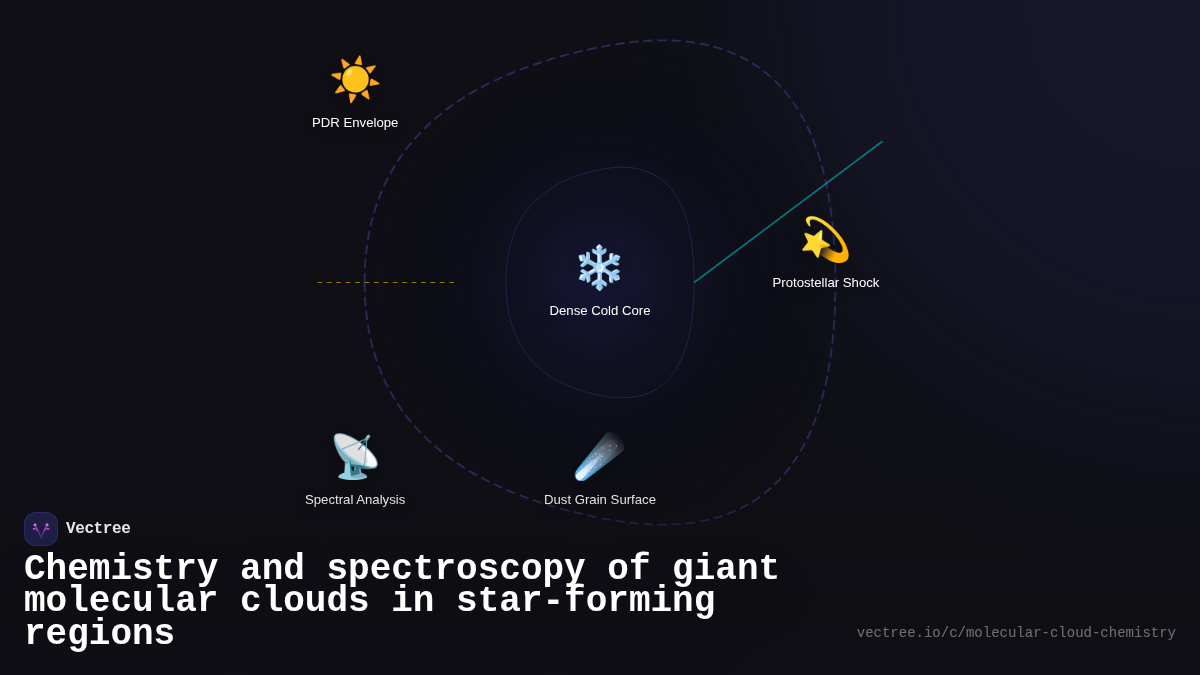 PDR Envelope

Dense Cold Core

Protostellar Shock

Spectral Analysis

Dust Grain Surface

Vectree

Chemistry and spectroscopy of giant molecular clouds in star-forming regions

vectree.io/c/molecular-cloud-chemistry